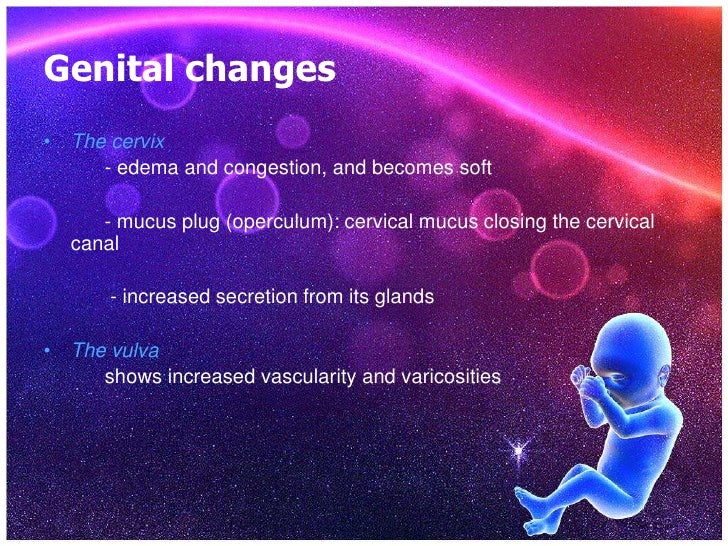 Genital changes

• The cervix

- edema and congestion, and becomes soft

- mucus plug (operculum): cervical mucus closing the cervical canal

- increased secretion from its glands

• The vulva

shows increased vascularity and varicosities